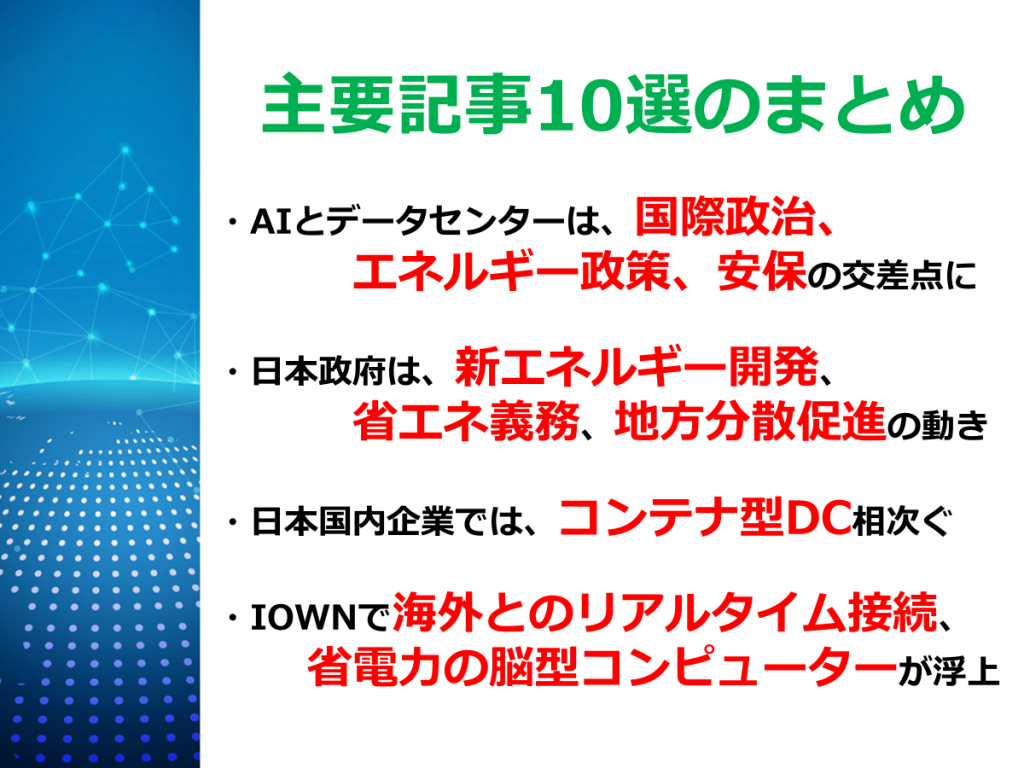 主要記事10選のまとめ

・AIとデータセンターは、国際政治、エネルギー政策、安保の交差点に

・日本政府は、新エネルギー開発、省エネ義務、地方分散促進の動き

・日本国内企業では、コンテナ型DC相次ぐ

・IOWNで海外とのリアルタイム接続、省電力の脳型コンピューターが浮上